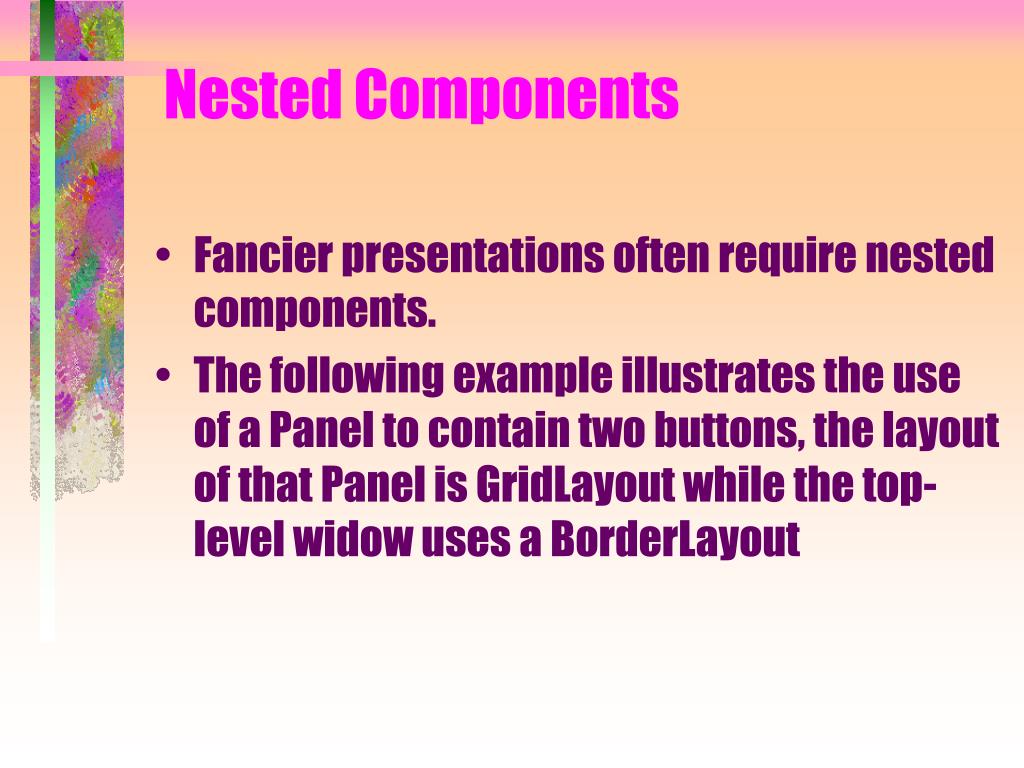 Nested Components

• Fancier presentations often require nested components.

• The following example illustrates the use of a Panel to contain two buttons, the layout of that Panel is GridLayout while the top-level widow uses a BorderLayout